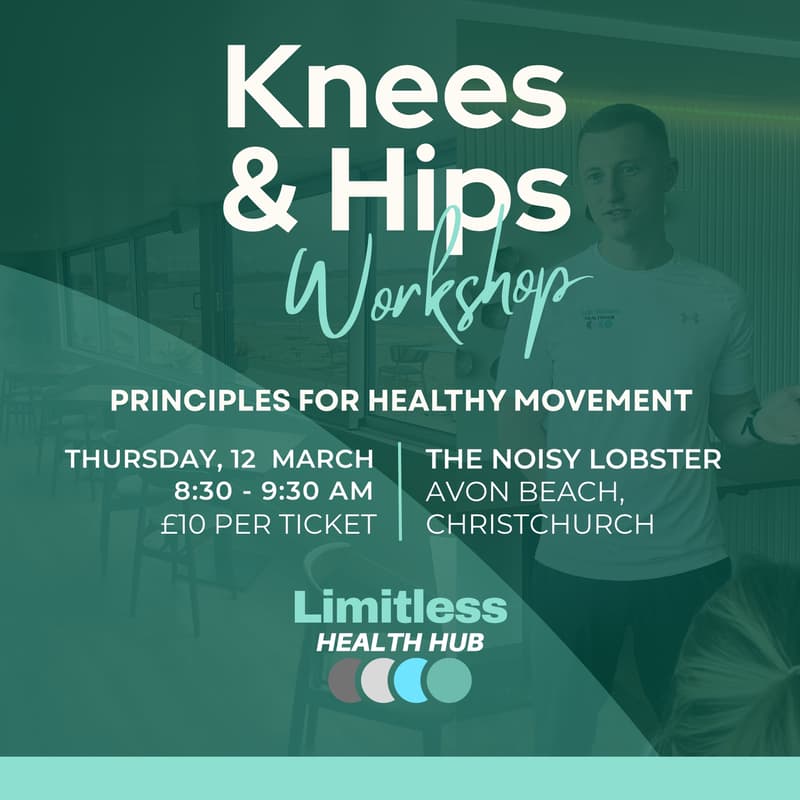 Knees & Hips Workshop

PRINCIPLES FOR HEALTHY MOVEMENT

THURSDAY, 12 MARCH
8:30 - 9:30 AM
£10 PER TICKET

THE NOISY LOBSTER
AVON BEACH,
CHRISTCHURCH

Limitless
HEALTH HUB